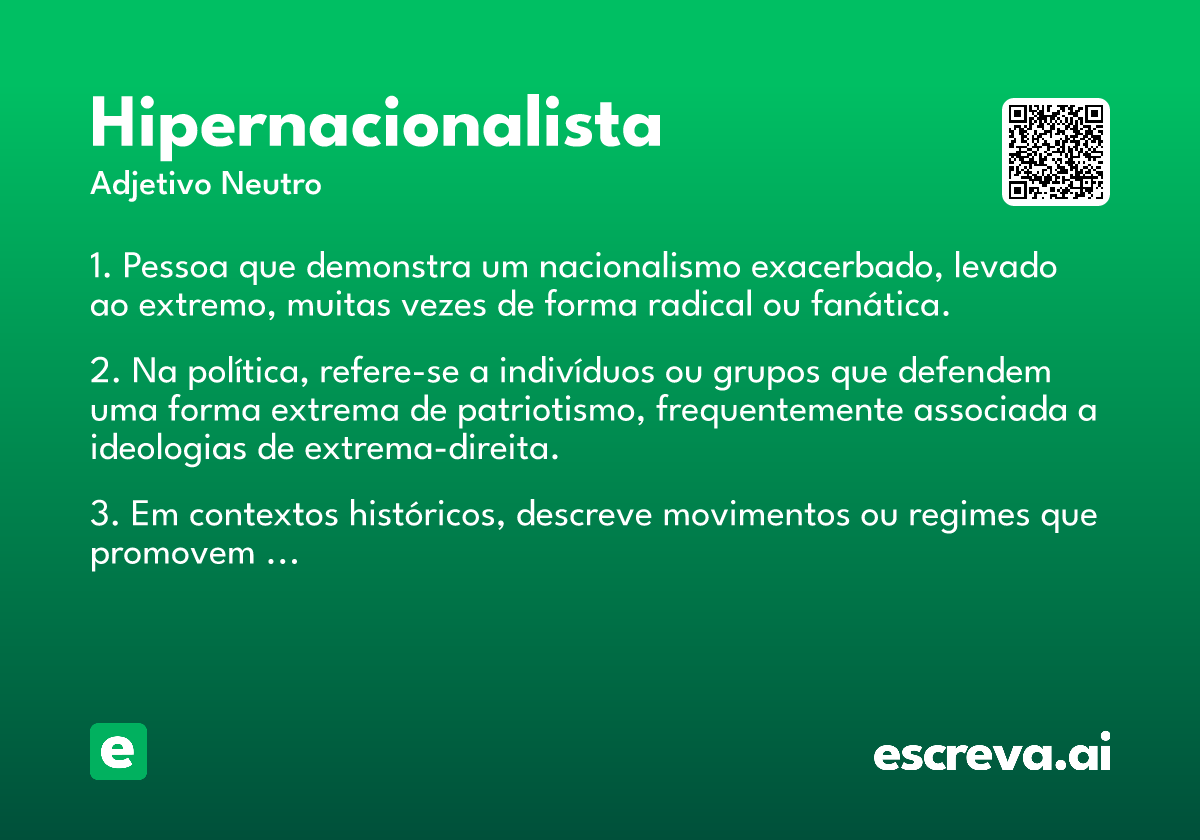 Hipernacionalista
Adjetivo Neutro

1. Pessoa que demonstra um nacionalismo exacerbado, levado ao extremo, muitas vezes de forma radical ou fanática.

2. Na política, refere-se a indivíduos ou grupos que defendem uma forma extrema de patriotismo, frequentemente associada a ideologias de extrema-direita.

3. Em contextos históricos, descreve movimentos ou regimes que promovem ...

e

escreva.ai